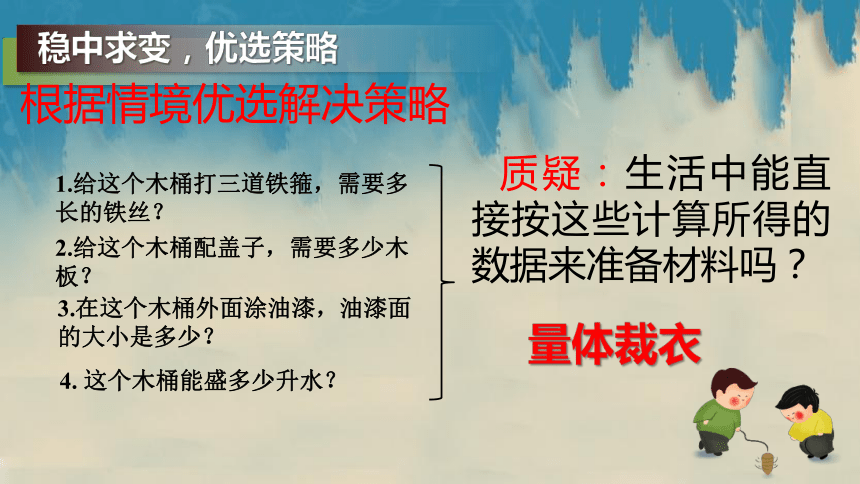 稳中求变，优选策略

根据情境优选解决策略

1.给这个木桶打三道铁箍，需要多长的铁丝？

2.给这个木桶配盖子，需要多少木板？

3.在这个木桶外面涂油漆，油漆面的大小是多少？

4. 这个木桶能盛多少升水？

质疑：生活中能直接按这些计算所得的数据来准备材料吗？

量体裁衣